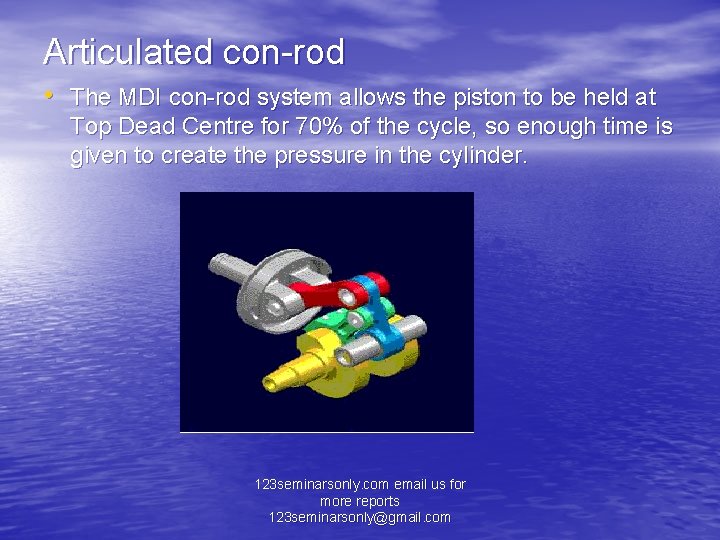 Articulated con-rod

• The MDI con-rod system allows the piston to be held at Top Dead Centre for 70% of the cycle, so enough time is given to create the pressure in the cylinder.

123seminarsonly.com email us for more reports
123seminarsonly@gmail.com